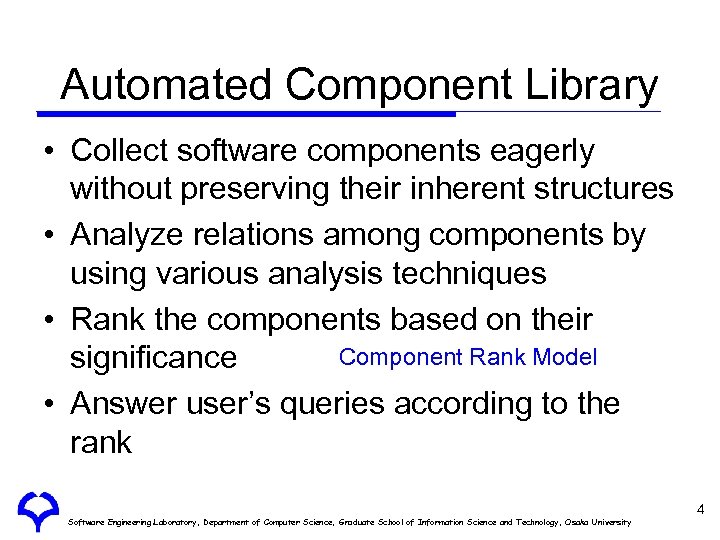 Automated Component Library

• Collect software components eagerly without preserving their inherent structures
• Analyze relations among components by using various analysis techniques
• Rank the components based on their significance Component Rank Model
• Answer user's queries according to the rank

4

Software Engineering Laboratory, Department of Computer Science, Graduate School of Information Science and Technology, Osaka University